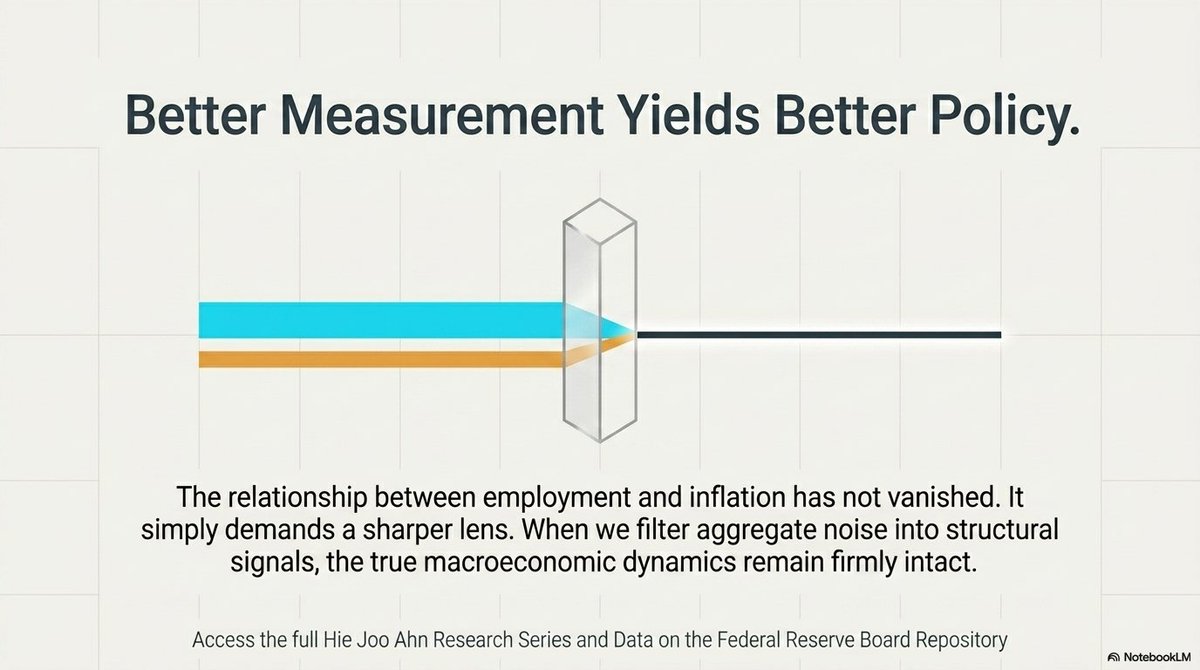 Better Measurement Yields Better Policy.

The relationship between employment and inflation has not vanished. It simply demands a sharper lens. When we filter aggregate noise into structural signals, the true macroeconomic dynamics remain firmly intact.

Access the full Hie Joo Ahn Research Series and Data on the Federal Reserve Board Repository

NotebookLM